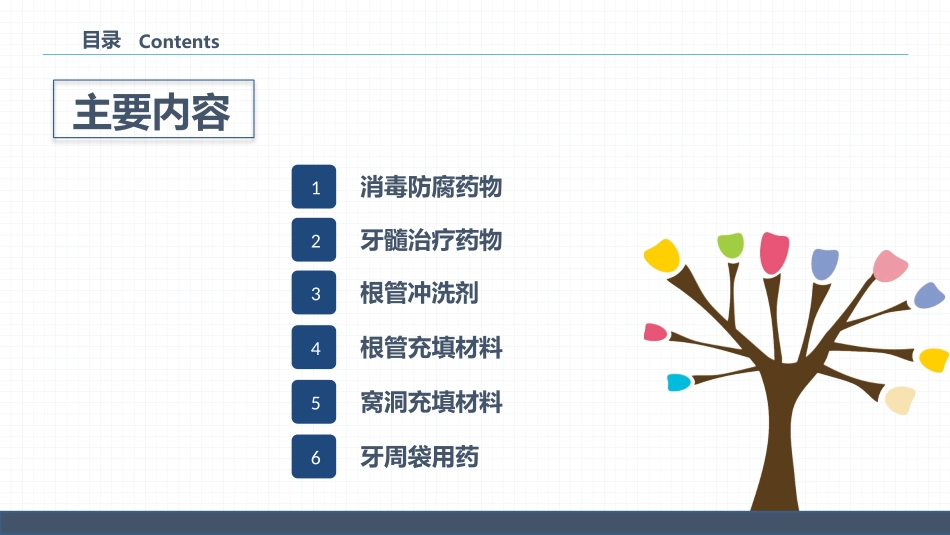 目录 Contents

主要内容

1 消毒防腐药物
2 牙髓治疗药物
3 根管冲洗剂
4 根管充填材料
5 窝洞充填材料
6 牙周袋用药